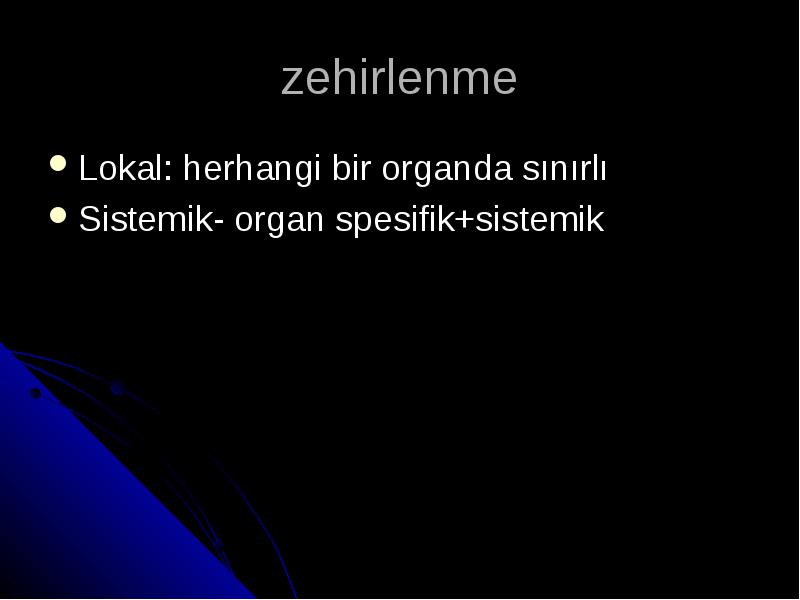 zehirlenme

- Lokal: herhangi bir organda sınırlı
- Sistemik- organ spesifik+sistemik